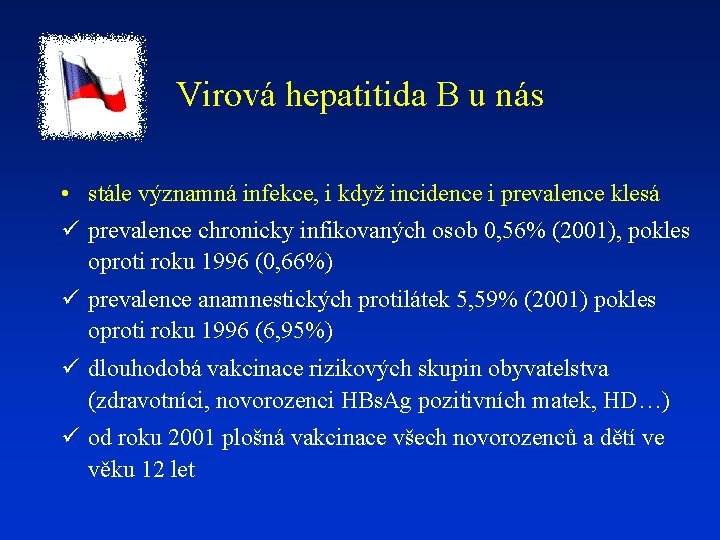 Virová hepatitida B u nás

• stále významná infekce, i když incidence i prevalence klesá

✓ prevalence chronicky infikovaných osob 0,56% (2001), pokles oproti roku 1996 (0,66%)

✓ prevalence anamnestických protilátek 5,59% (2001) pokles oproti roku 1996 (6,95%)

✓ dlouhodobá vakcinace rizikových skupin obyvatelstva (zdravotníci, novorozenci HBsAg pozitivních matek, HD…)

✓ od roku 2001 plošná vakcinace všech novorozenců a dětí ve věku 12 let